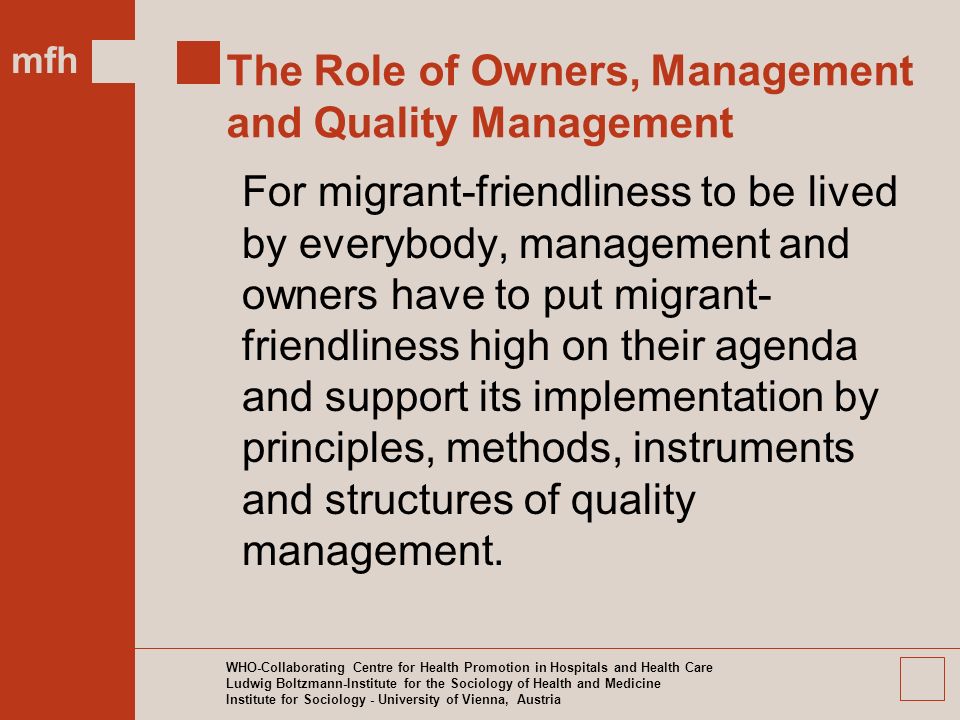 mfh

The Role of Owners, Management and Quality Management

For migrant-friendliness to be lived by everybody, management and owners have to put migrant-friendliness high on their agenda and support its implementation by principles, methods, instruments and structures of quality management.

WHO-Collaborating Centre for Health Promotion in Hospitals and Health Care
Ludwig Boltzmann-Institute for the Sociology of Health and Medicine
Institute for Sociology - University of Vienna, Austria